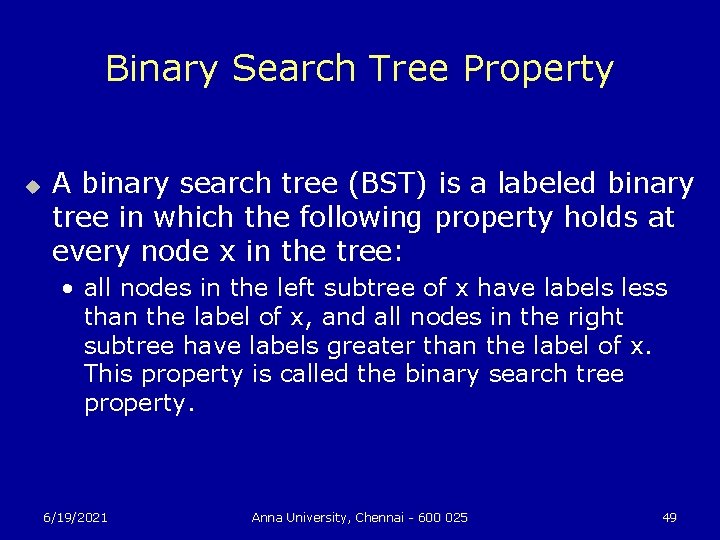 Binary Search Tree Property

A binary search tree (BST) is a labeled binary tree in which the following property holds at every node x in the tree:

• all nodes in the left subtree of x have labels less than the label of x, and all nodes in the right subtree have labels greater than the label of x. This property is called the binary search tree property.

6/19/2021 Anna University, Chennai - 600 025 49